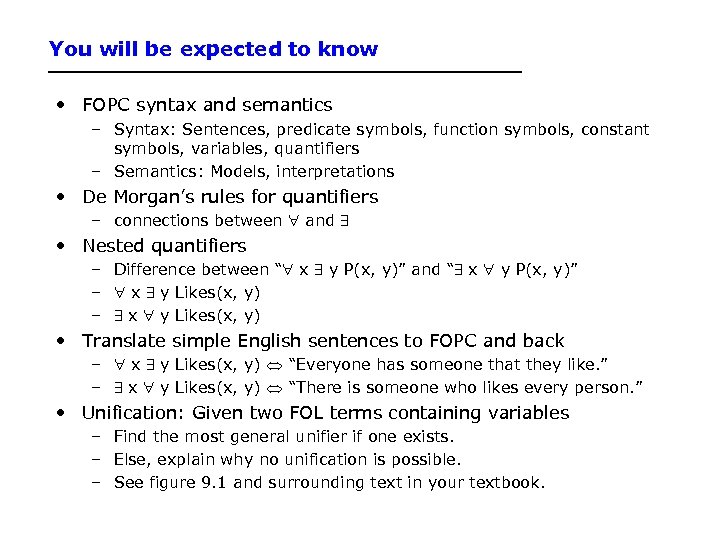 You will be expected to know

• FOPC syntax and semantics
 – Syntax: Sentences, predicate symbols, function symbols, constant symbols, variables, quantifiers
 – Semantics: Models, interpretations
• De Morgan's rules for quantifiers
 – connections between $\forall$ and $\exists$
• Nested quantifiers
 – Difference between "$\forall$ x $\exists$ y P(x, y)" and "$\exists$ x $\forall$ y P(x, y)"
 – $\forall$ x $\exists$ y Likes(x, y)
 – $\exists$ x $\forall$ y Likes(x, y)
• Translate simple English sentences to FOPC and back
 – $\forall$ x $\exists$ y Likes(x, y) $\Leftrightarrow$ "Everyone has someone that they like."
 – $\exists$ x $\forall$ y Likes(x, y) $\Leftrightarrow$ "There is someone who likes every person."
• Unification: Given two FOL terms containing variables
 – Find the most general unifier if one exists.
 – Else, explain why no unification is possible.
 – See figure 9.1 and surrounding text in your textbook.